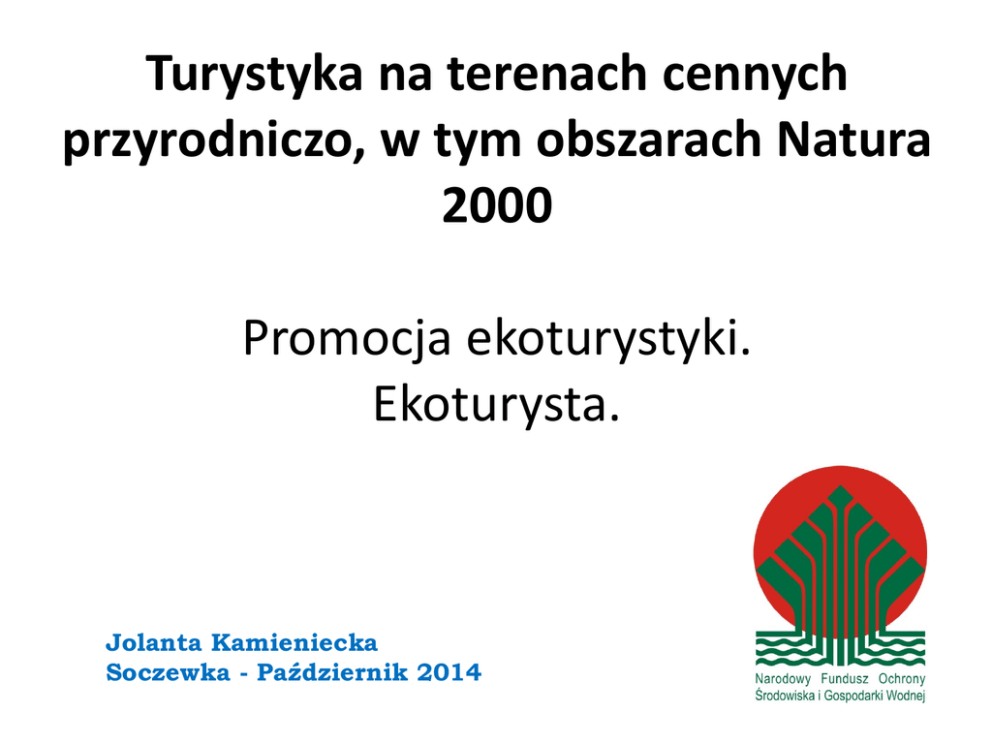 Turystyka na terenach cennych przyrodniczo, w tym obszarach Natura 2000

Promocja ekoturystyki.
Ekoturysta.

Jolanta Kamieniecka
Soczewka - Październik 2014

Narodowy Fundusz Ochrony Środowiska i Gospodarki Wodnej